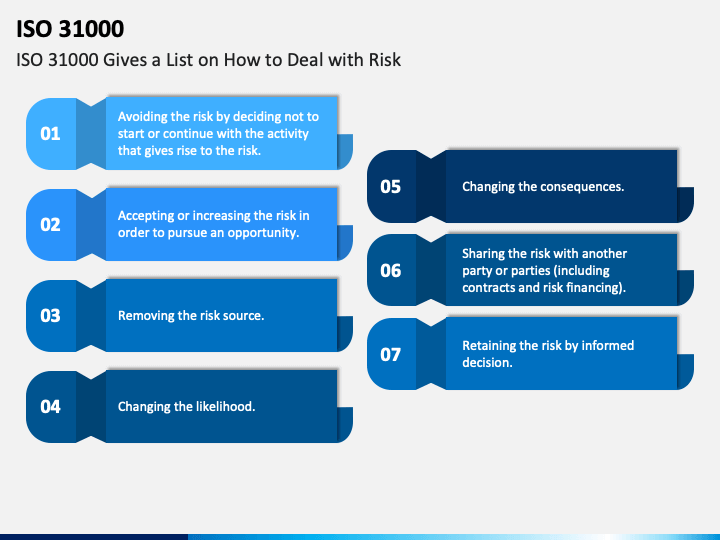 ISO 31000

ISO 31000 Gives a List on How to Deal with Risk

01
Avoiding the risk by deciding not to start or continue with the activity that gives rise to the risk.

02
Accepting or increasing the risk in order to pursue an opportunity.

03
Removing the risk source.

04
Changing the likelihood.

05
Changing the consequences.

06
Sharing the risk with another party or parties (including contracts and risk financing).

07
Retaining the risk by informed decision.